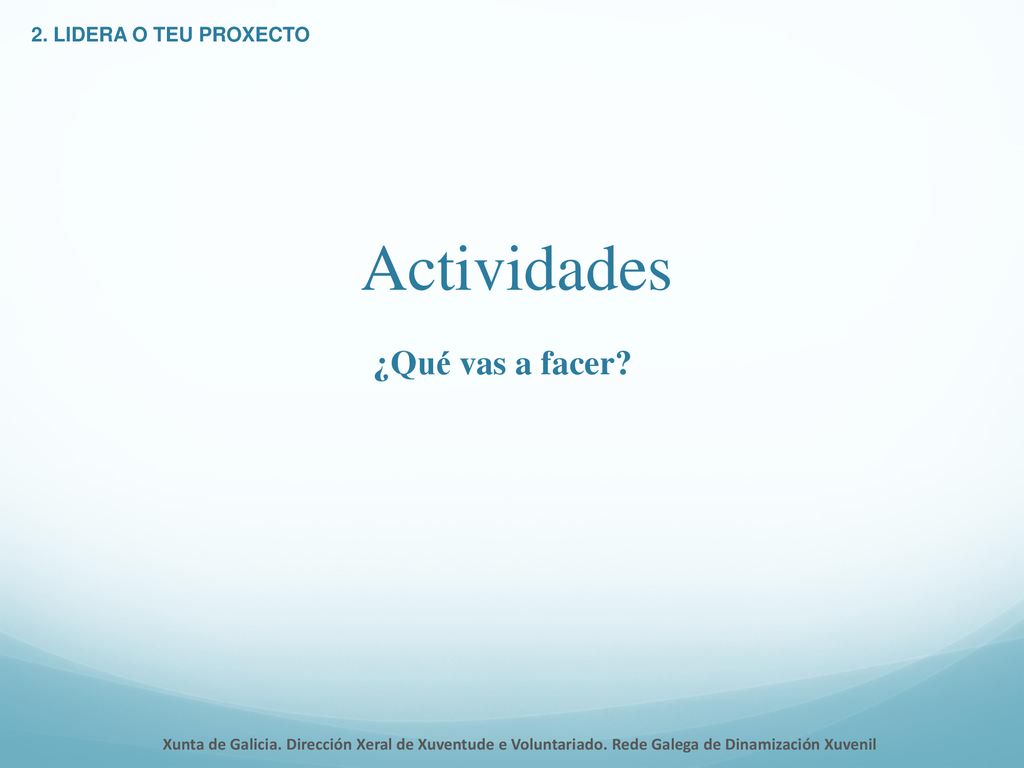 2. LIDERA O TEU PROXECTO

Actividades

¿Qué vas a facer?

Xunta de Galicia. Dirección Xeral de Xuventude e Voluntariado. Rede Galega de Dinamización Xuvenil